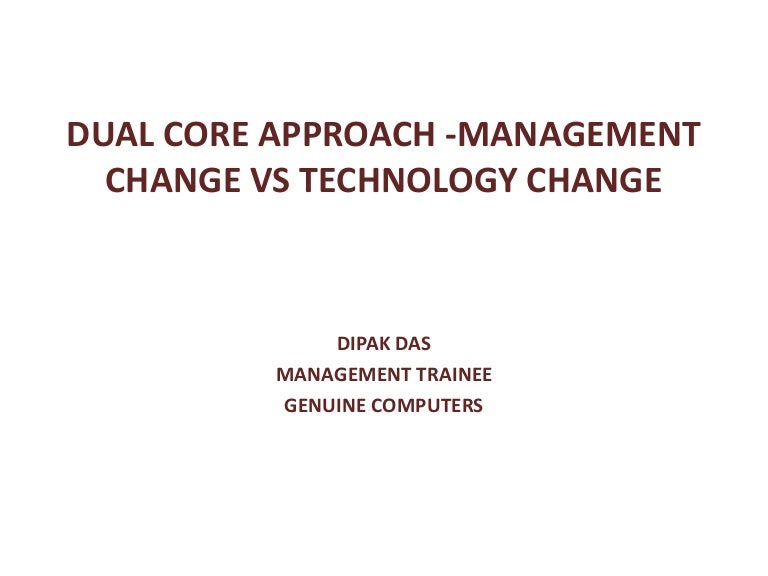 DUAL CORE APPROACH -MANAGEMENT CHANGE VS TECHNOLOGY CHANGE

DIPAK DAS
MANAGEMENT TRAINEE
GENUINE COMPUTERS